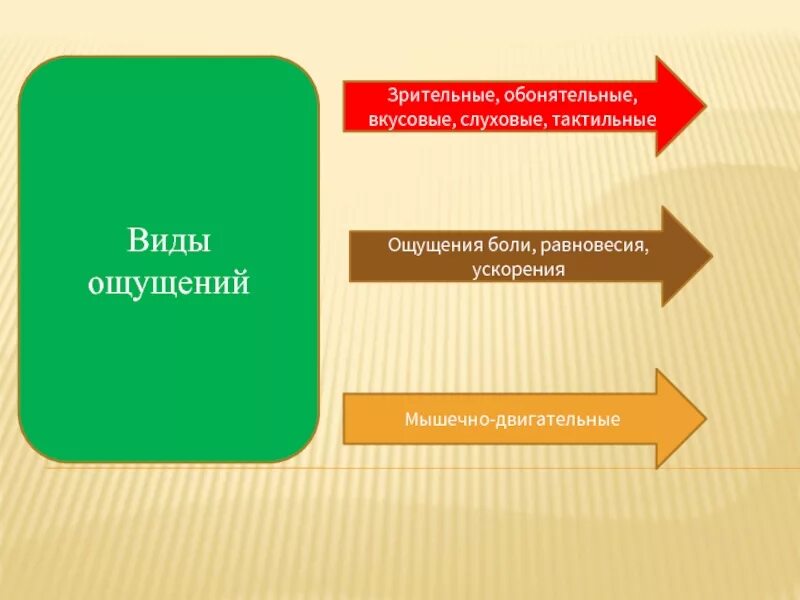 Виды ощущений

Зрительные, обонятельные, вкусовые, слуховые, тактильные

Ощущения боли, равновесия, ускорения

Мышечно-двигательные